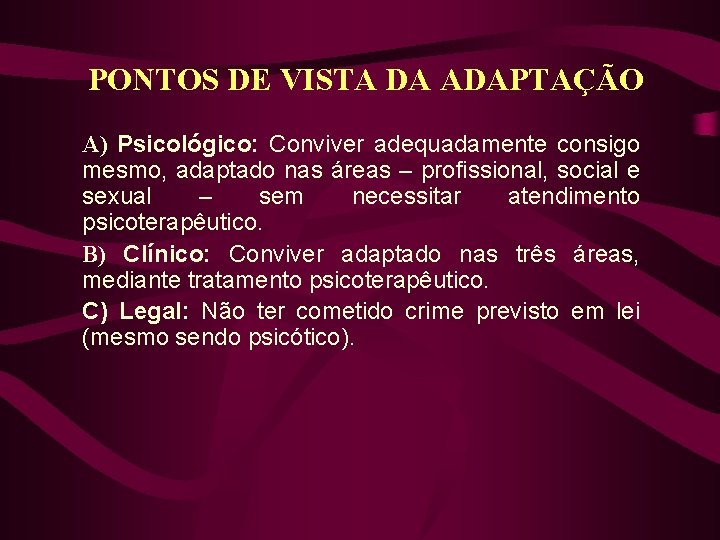 PONTOS DE VISTA DA ADAPTAÇÃO

A) Psicológico: Conviver adequadamente consigo mesmo, adaptado nas áreas – profissional, social e sexual – sem necessitar atendimento psicoterapêutico.

B) Clínico: Conviver adaptado nas três áreas, mediante tratamento psicoterapêutico.

C) Legal: Não ter cometido crime previsto em lei (mesmo sendo psicótico).